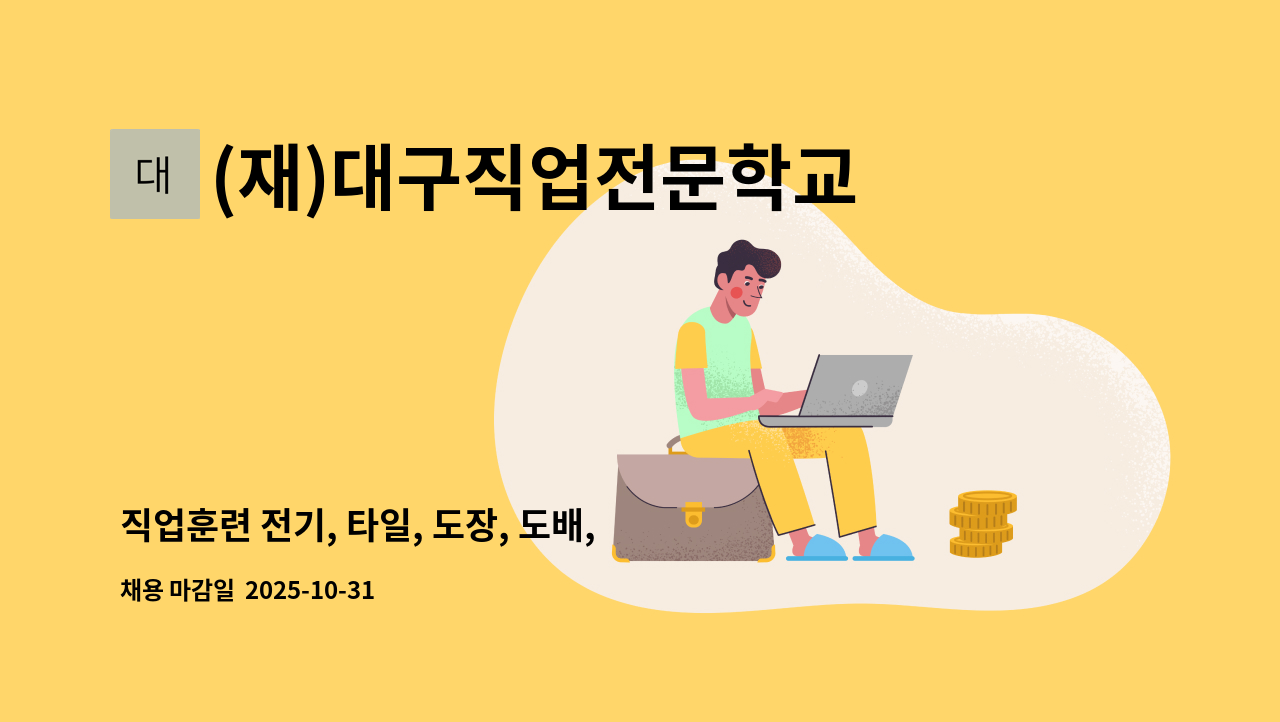 대 (재)대구직업전문학교

직업훈련 전기, 타일, 도장, 도배,

채용 마감일 2025-10-31